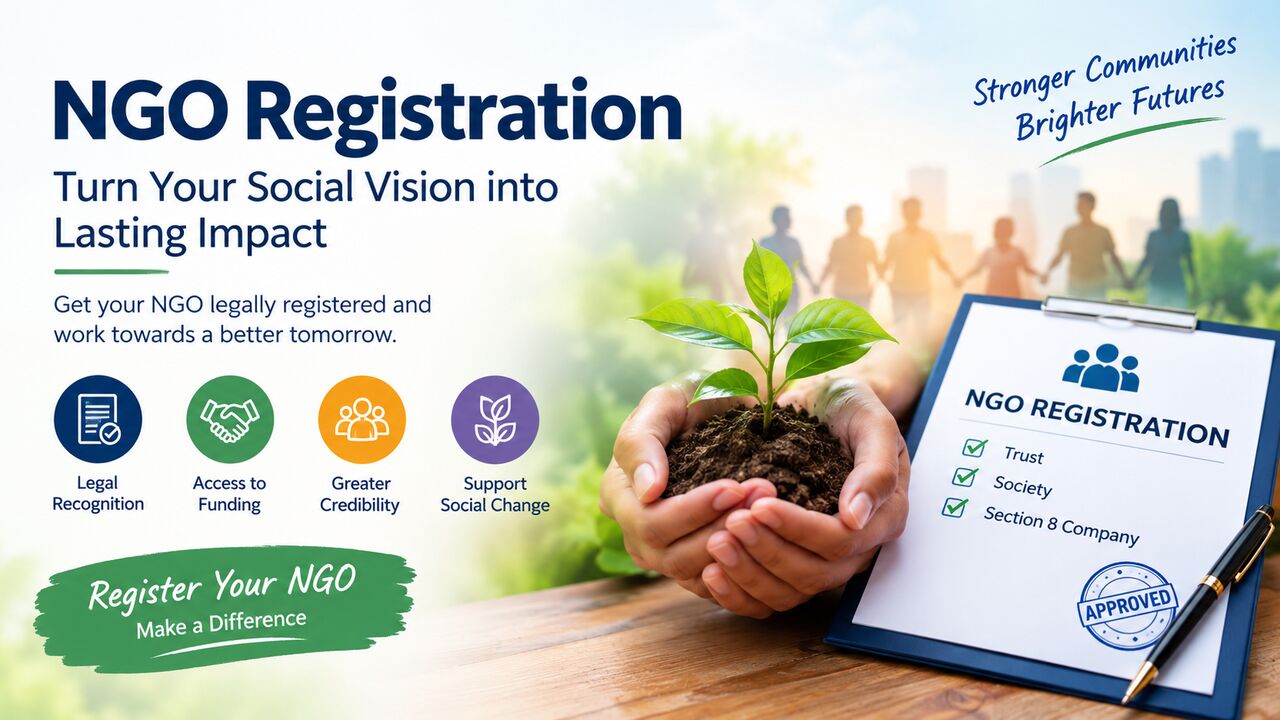 NGO Registration

Turn Your Social Vision into Lasting Impact

Get your NGO legally registered and work towards a better tomorrow.

Legal Recognition

Access to Funding

Greater Credibility

Support Social Change

Register Your NGO
Make a Difference

Stronger Communities
Brighter Futures

NGO REGISTRATION
Trust
Society
Section 8 Company

APPROVED